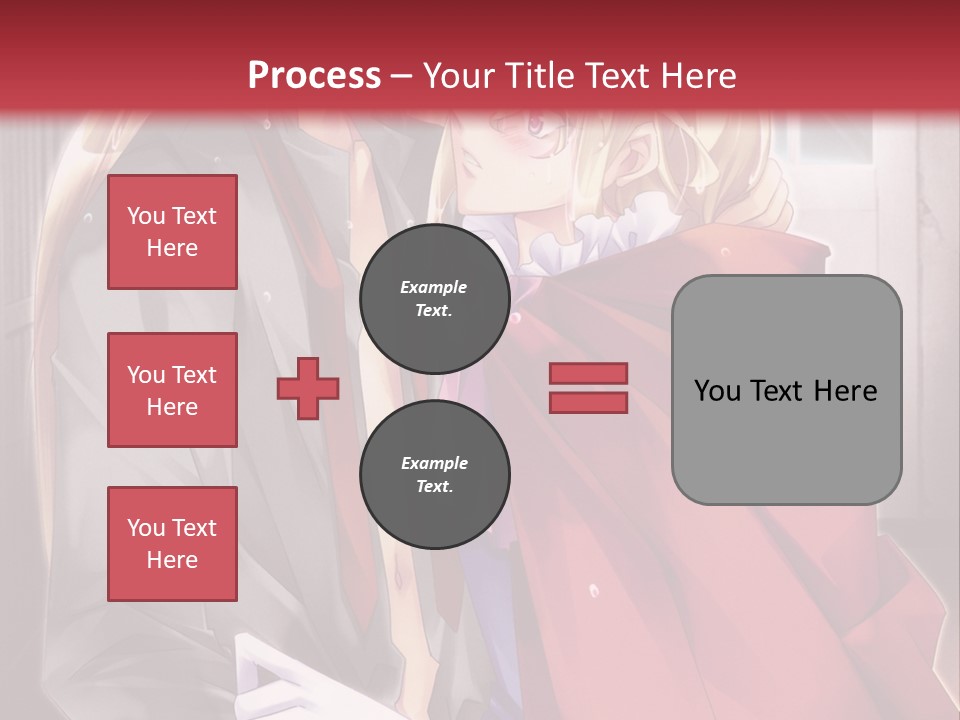 Process – Your Title Text Here

You Text Here

You Text Here

You Text Here

Example Text.

Example Text.

You Text Here